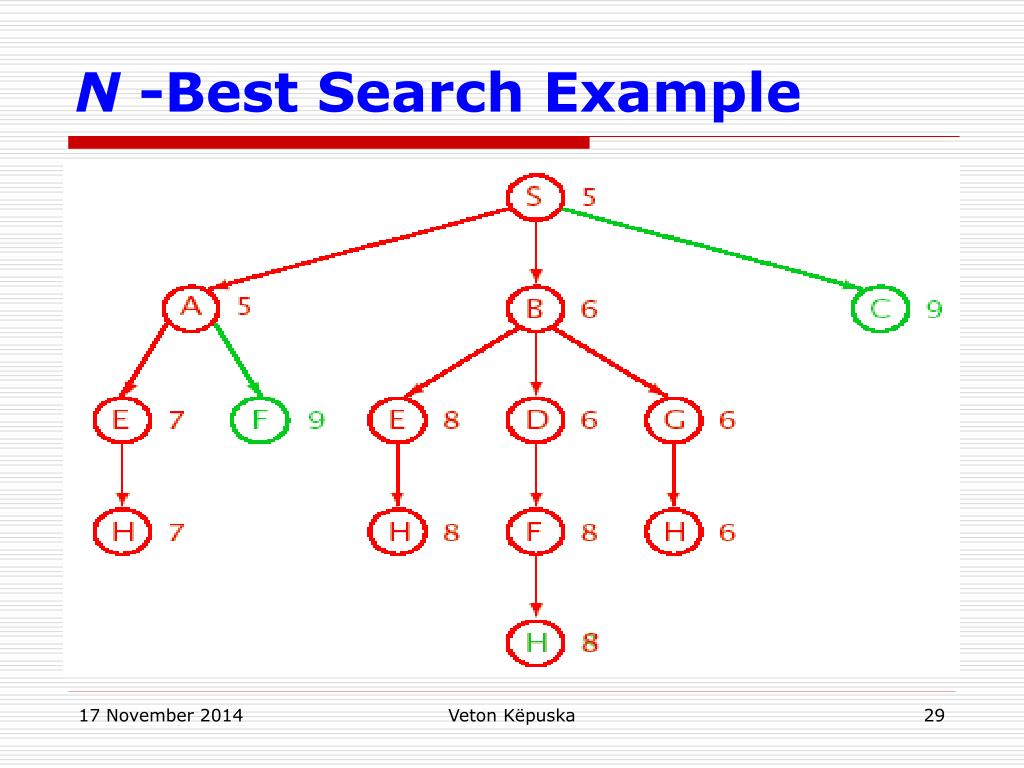 N -Best Search Example

S 5

A 5

B 6

C 9

E 7

F 9

E 8

D 6

G 6

H 7

H 8

F 8

H 6

H 8

17 November 2014

Veton Këpuska

29